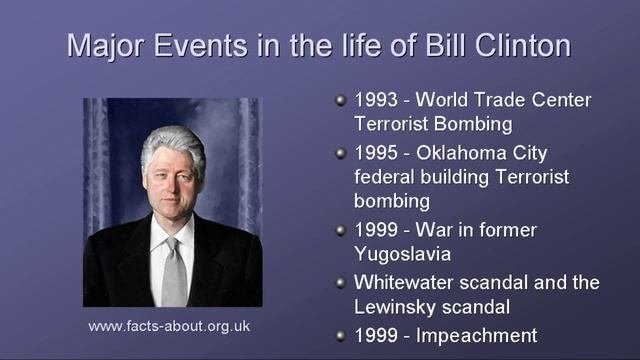 Major Events in the life of Bill Clinton

www.facts-about.org.uk

- 1993 - World Trade Center Terrorist Bombing
- 1995 - Oklahoma City federal building Terrorist bombing
- 1999 - War in former Yugoslavia
- Whitewater scandal and the Lewinsky scandal
- 1999 - Impeachment